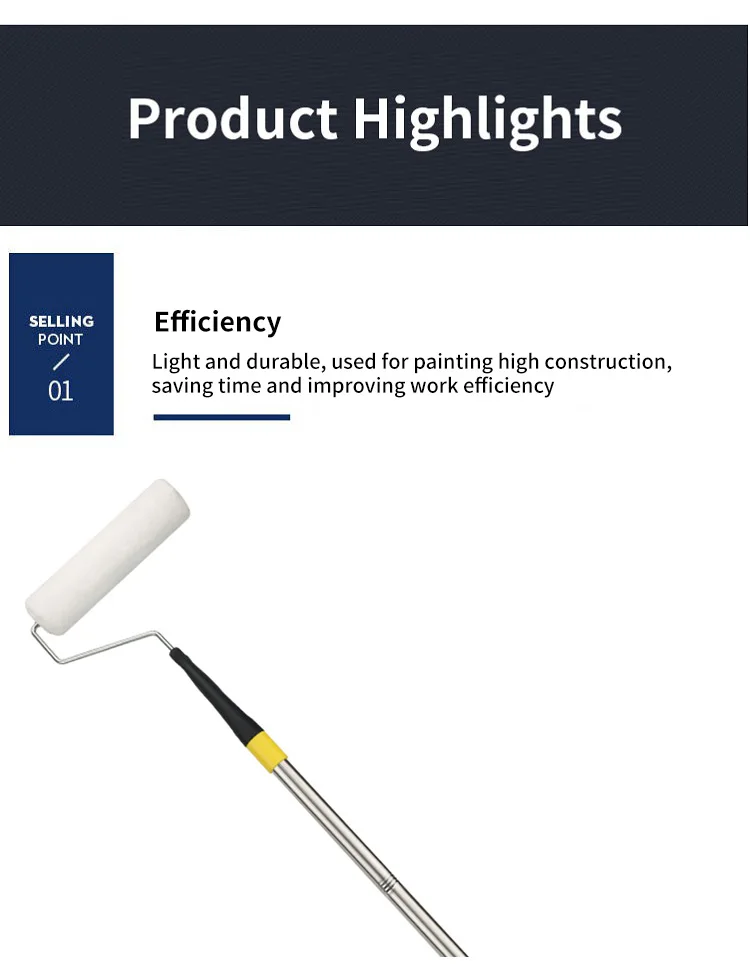 Product Highlights

SELLING POINT
/
01

Efficiency

Light and durable, used for painting high construction, saving time and improving work efficiency